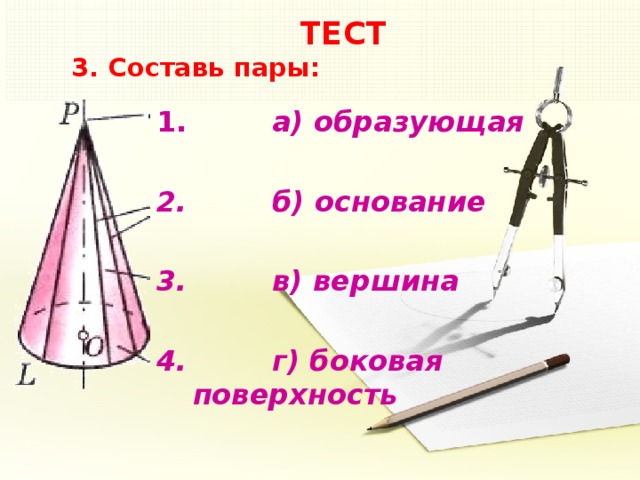 ТЕСТ

3. Составь пары:

P

O

L

1. а) образующая

2. б) основание

3. в) вершина

4. г) боковая поверхность